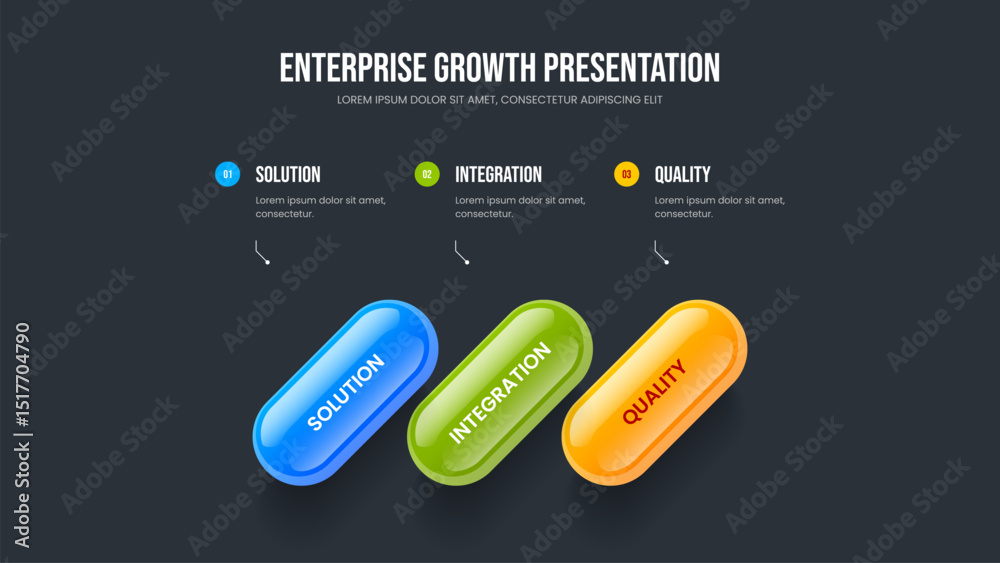 ENTERPRISE GROWTH PRESENTATION

LOREM IPSUM DOLOR SIT AMET, CONSECTETUR ADIPISCING ELIT

01 SOLUTION

Lorem ipsum dolor sit amet, consectetur.

02 INTEGRATION

Lorem ipsum dolor sit amet, consectetur.

03 QUALITY

Lorem ipsum dolor sit amet, consectetur.

SOLUTION

INTEGRATION

QUALITY

Adobe Stock | #1517704790